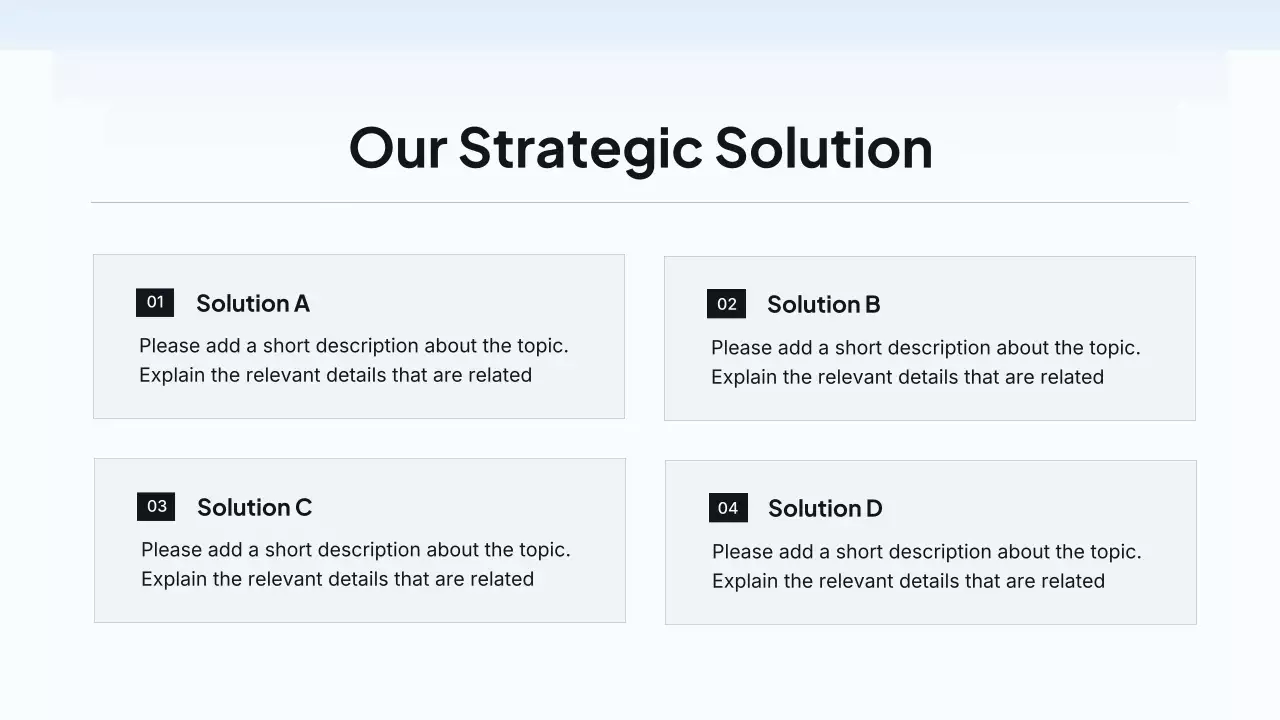 Our Strategic Solution

01 Solution A

Please add a short description about the topic. Explain the relevant details that are related

02 Solution B

Please add a short description about the topic. Explain the relevant details that are related

03 Solution C

Please add a short description about the topic. Explain the relevant details that are related

04 Solution D

Please add a short description about the topic. Explain the relevant details that are related